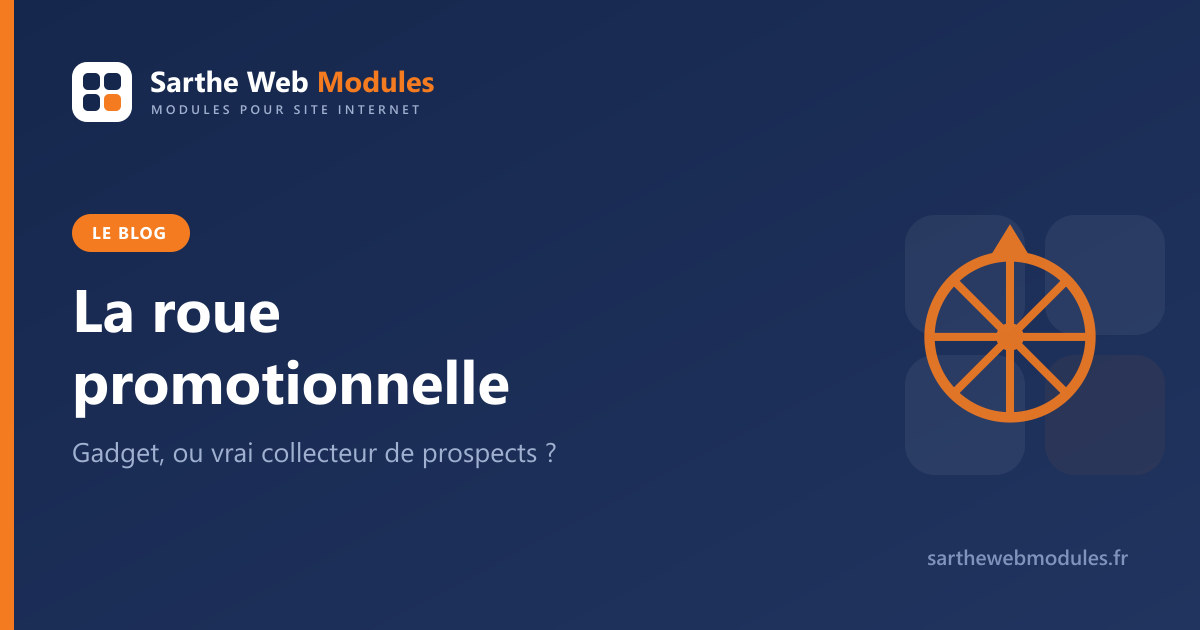 Sarthe Web Modules
MODULES POUR SITE INTERNET

LE BLOG

La roue promotionnelle

Gadget, ou vrai collecteur de prospects ?

sarthewebmodules.fr